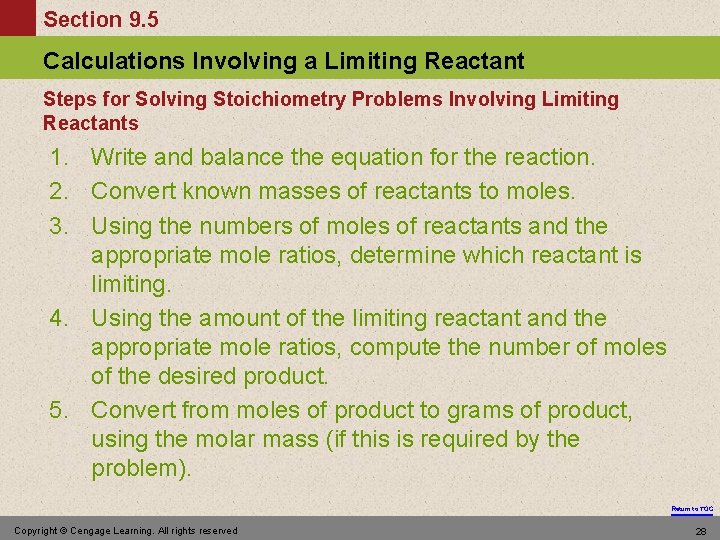 Section 9.5

Calculations Involving a Limiting Reactant

Steps for Solving Stoichiometry Problems Involving Limiting Reactants

1. Write and balance the equation for the reaction.
2. Convert known masses of reactants to moles.
3. Using the numbers of moles of reactants and the appropriate mole ratios, determine which reactant is limiting.
4. Using the amount of the limiting reactant and the appropriate mole ratios, compute the number of moles of the desired product.
5. Convert from moles of product to grams of product, using the molar mass (if this is required by the problem).

Return to TOC

Copyright © Cengage Learning. All rights reserved

28